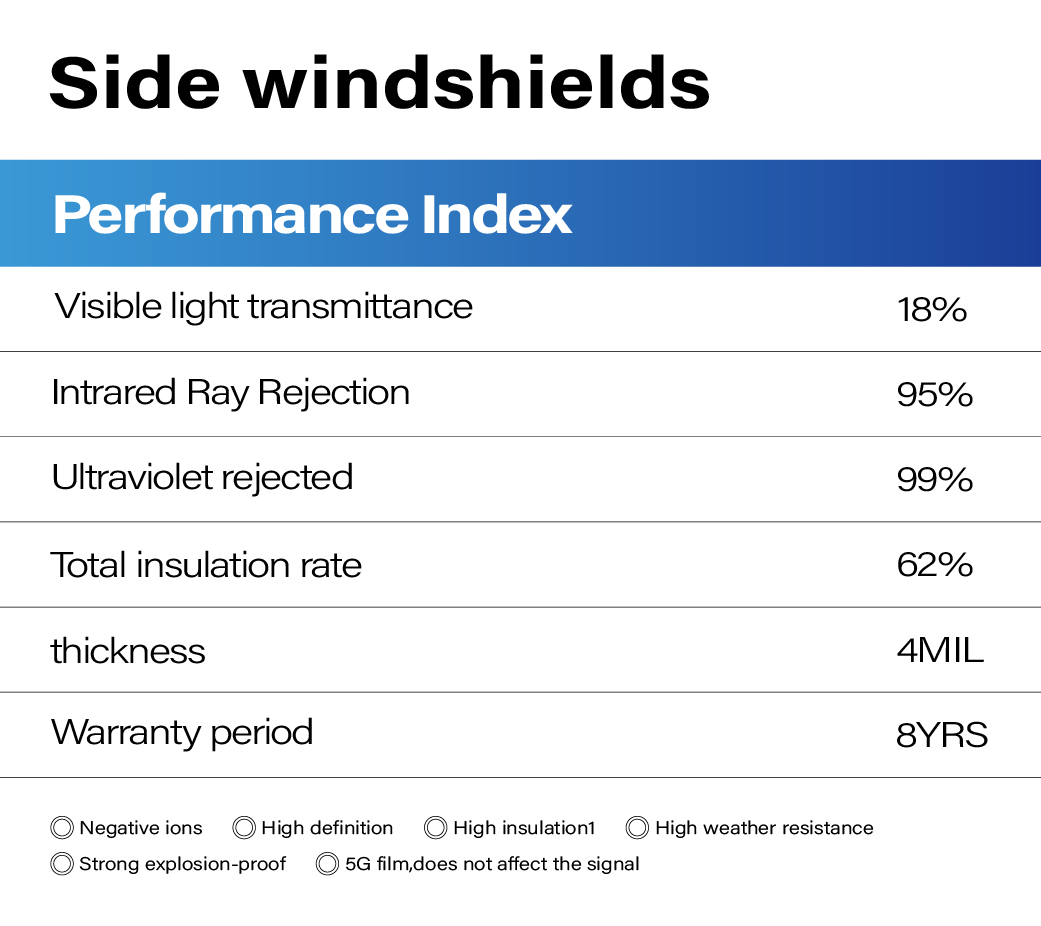 Side windshields

Performance Index

| Visible light transmittance | 18% |
|---|---|
| Intrared Ray Rejection | 95% |
| Ultraviolet rejected | 99% |
| Total insulation rate | 62% |
| thickness | 4MIL |
| Warranty period | 8YRS |

Negative ions High definition High insulation1 High weather resistance
Strong explosion-proof 5G film,does not affect the signal